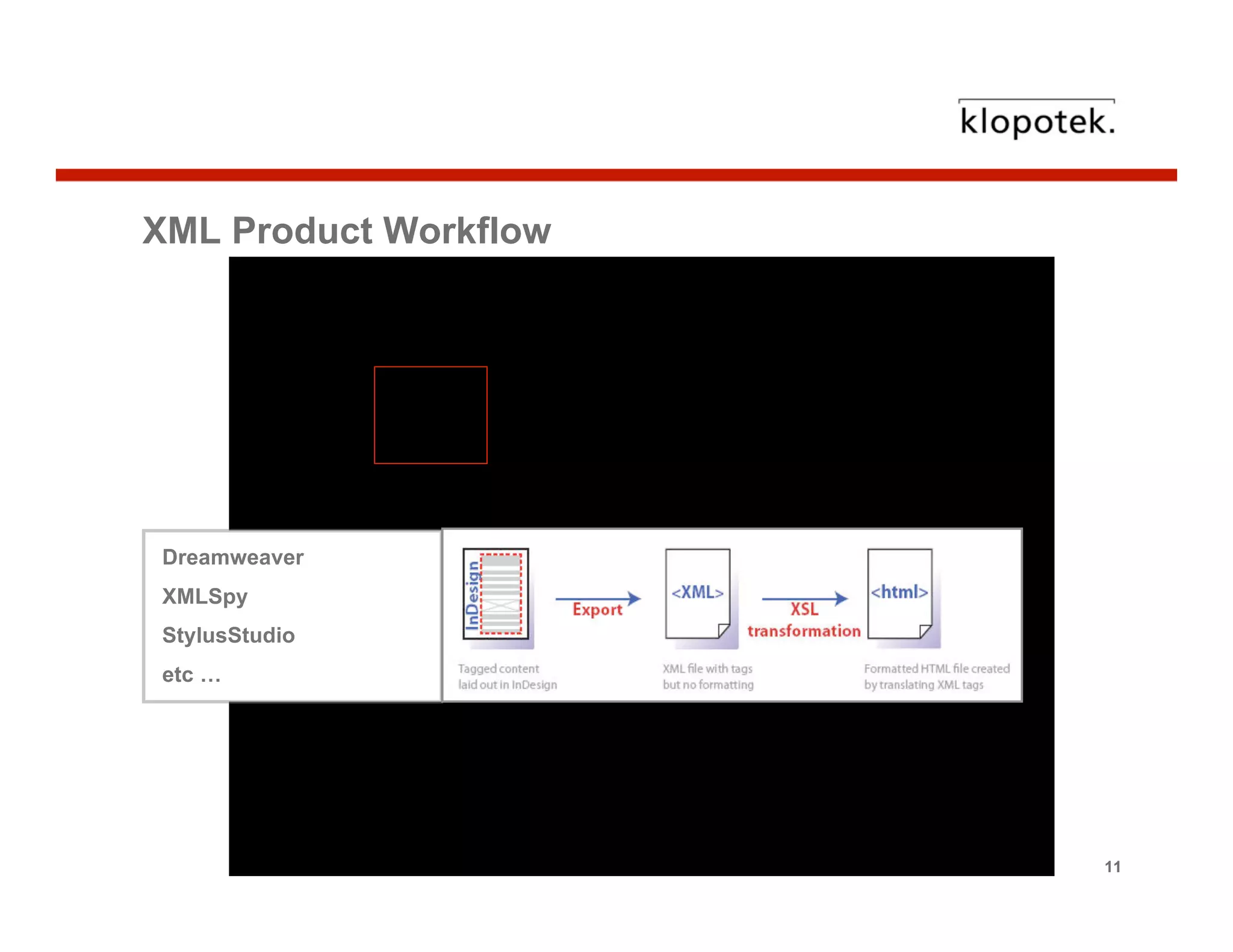 klopotek.

XML Product Workflow

Dreamweaver

XMLSpy

StylusStudio

etc …

InDesign

Export

<XML>

XSL transformation

<html>

Tagged content laid out in InDesign

XML file with tags but no formatting

Formatted HTML file created by translating XML tags

11